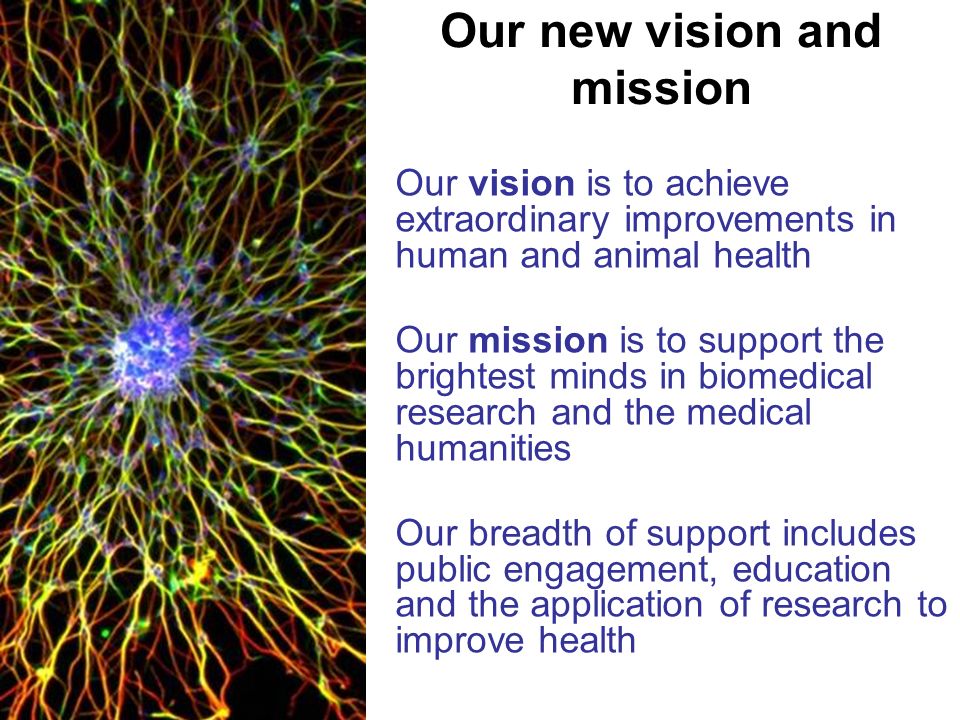 Our new vision and mission

Our vision is to achieve extraordinary improvements in human and animal health

Our mission is to support the brightest minds in biomedical research and the medical humanities

Our breadth of support includes public engagement, education and the application of research to improve health